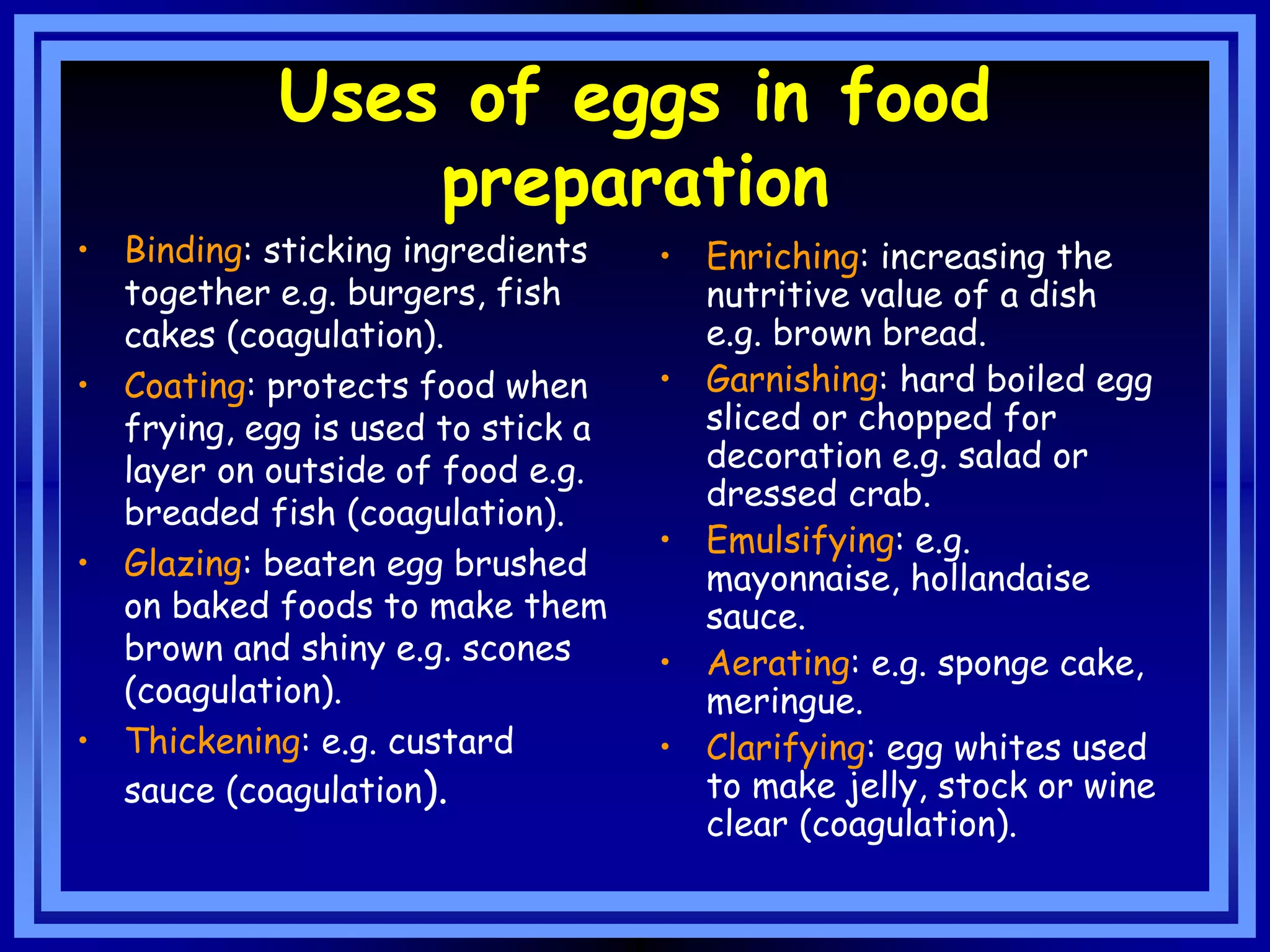 Uses of eggs in food preparation

• Binding: sticking ingredients together e.g. burgers, fish cakes (coagulation).
• Coating: protects food when frying, egg is used to stick a layer on outside of food e.g. breaded fish (coagulation).
• Glazing: beaten egg brushed on baked foods to make them brown and shiny e.g. scones (coagulation).
• Thickening: e.g. custard sauce (coagulation).

• Enriching: increasing the nutritive value of a dish e.g. brown bread.
• Garnishing: hard boiled egg sliced or chopped for decoration e.g. salad or dressed crab.
• Emulsifying: e.g. mayonnaise, hollandaise sauce.
• Aerating: e.g. sponge cake, meringue.
• Clarifying: egg whites used to make jelly, stock or wine clear (coagulation).